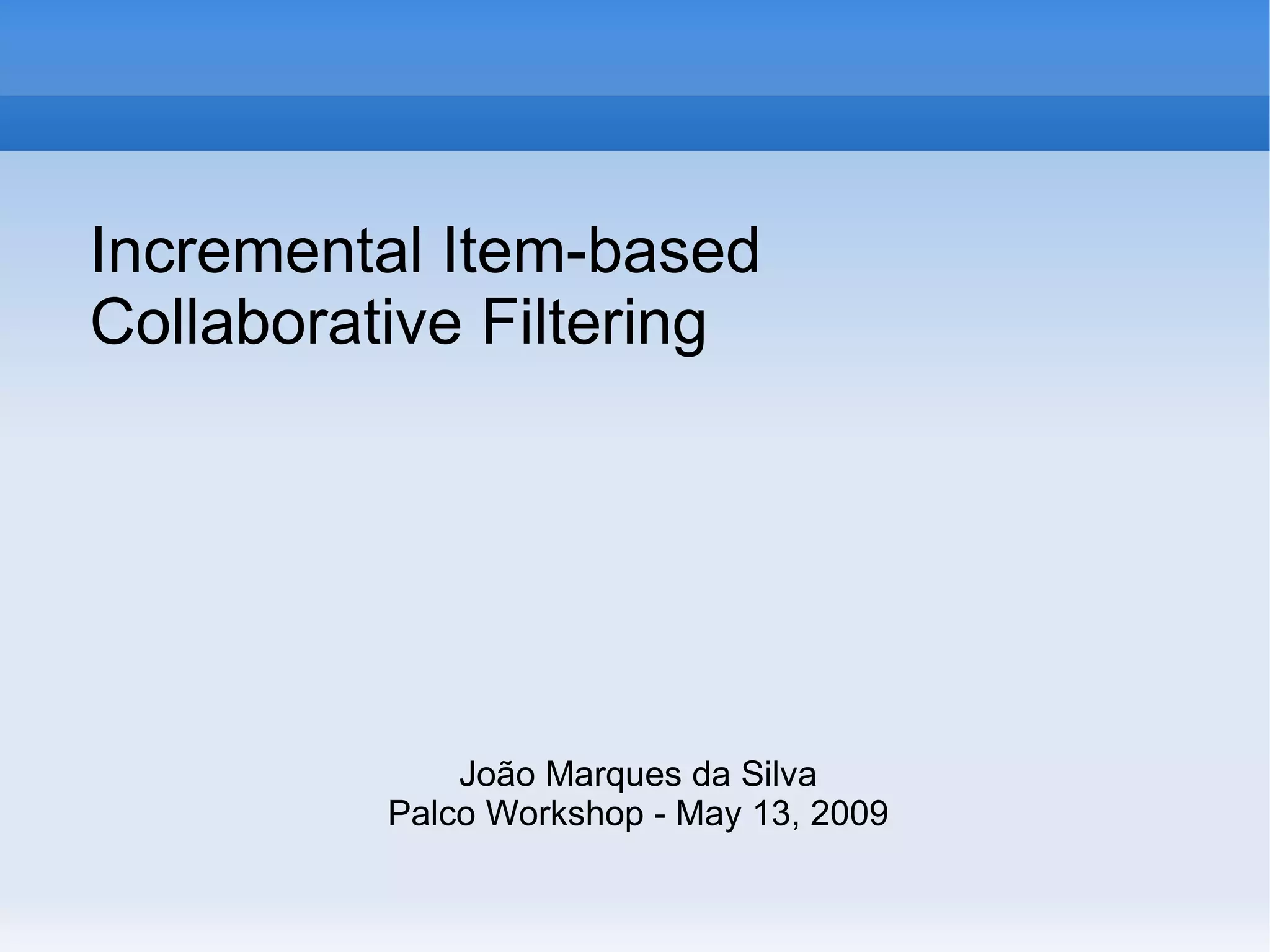 Incremental Item-based Collaborative Filtering

João Marques da Silva
Palco Workshop - May 13, 2009